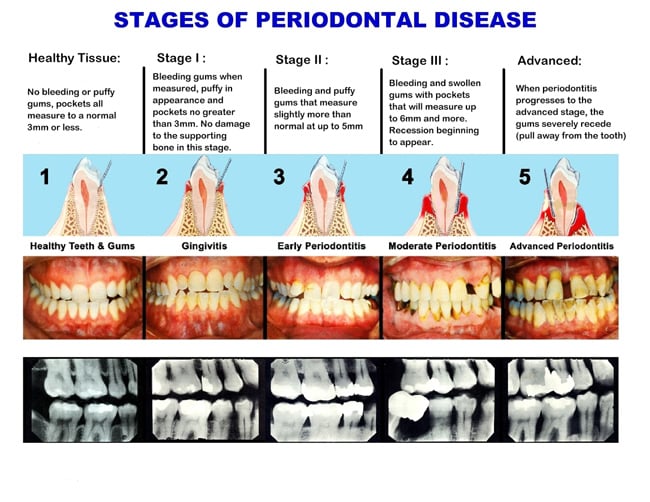 STAGES OF PERIODONTAL DISEASE

Healthy Tissue:

No bleeding or puffy gums, pockets all measure to a normal 3mm or less.

Stage I :

Bleeding gums when measured, puffy in appearance and pockets no greater than 3mm. No damage to the supporting bone in this stage.

Stage II :

Bleeding and puffy gums that measure slightly more than normal at up to 5mm

Stage III :

Bleeding and swollen gums with pockets that will measure up to 6mm and more. Recession beginning to appear.

Advanced:

When periodontitis progresses to the advanced stage, the gums severely recede (pull away from the tooth)

1

Healthy Teeth & Gums

2

Gingivitis

3

Early Periodontitis

4

Moderate Periodontitis

5

Advanced Periodontitis